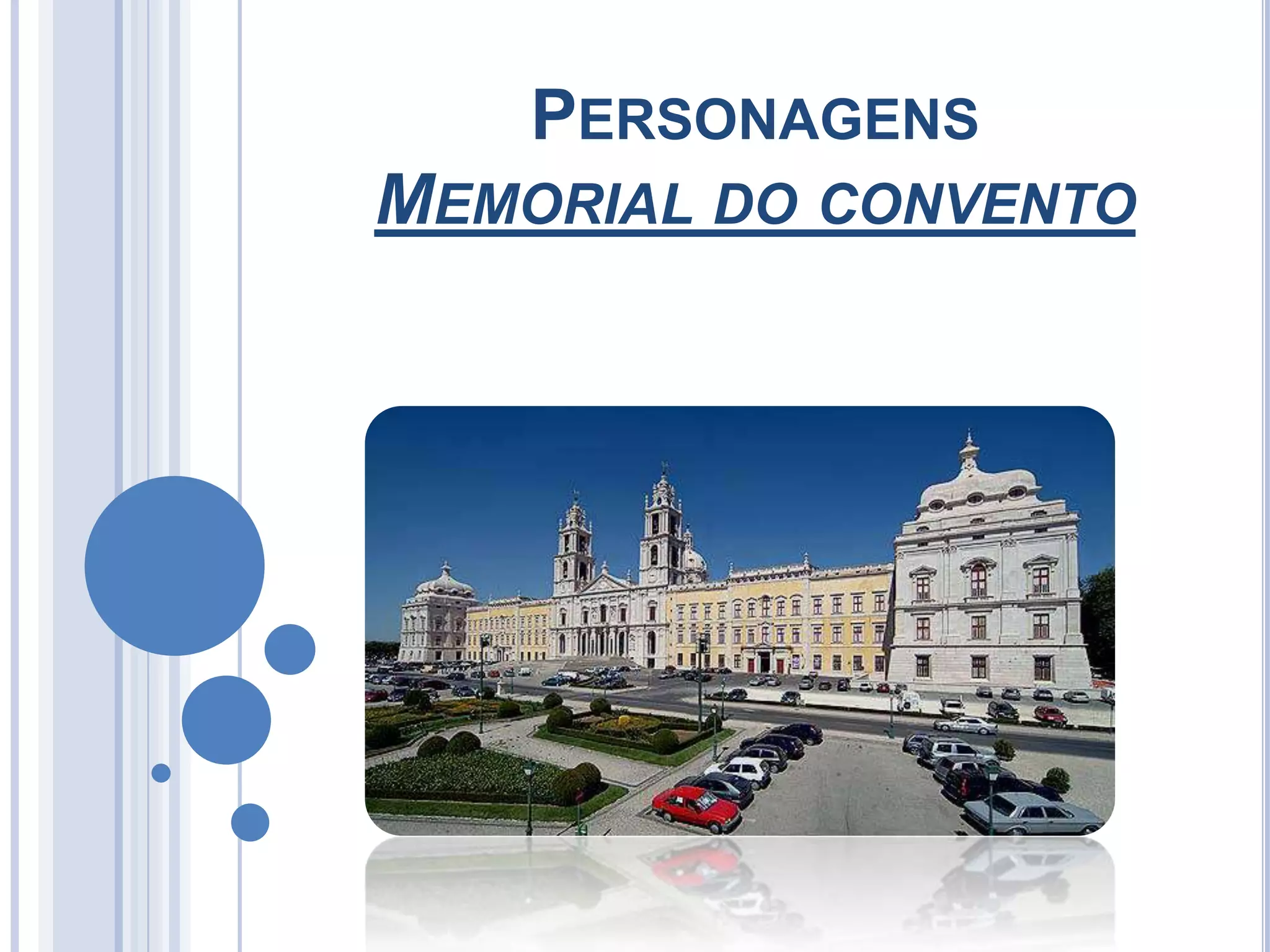 PERSONAGENS
MEMORIAL DO CONVENTO